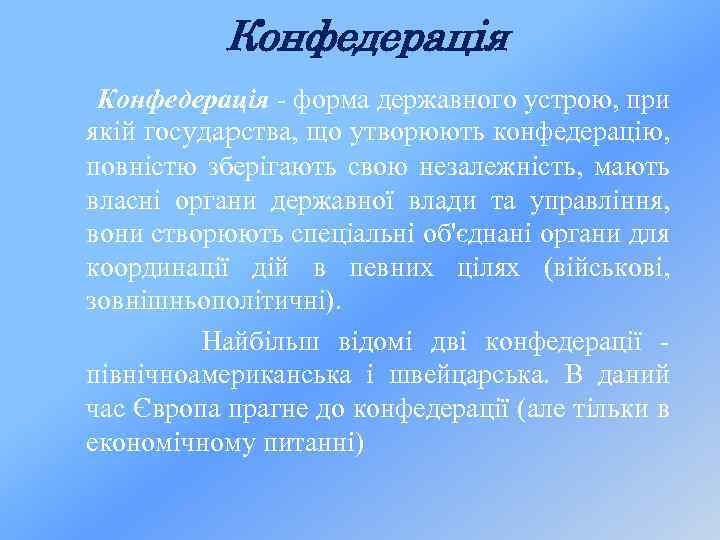 Конфедерація

Конфедерація - форма державного устрою, при якій государства, що утворюють конфедерацію, повністю зберігають свою незалежність, мають власні органи державної влади та управління, вони створюють спеціальні об'єднані органи для координації дій в певних цілях (військові, зовнішньополітичні).

Найбільш відомі дві конфедерації - північноамериканська і швейцарська. В даний час Європа прагне до конфедерації (але тільки в економічному питанні)